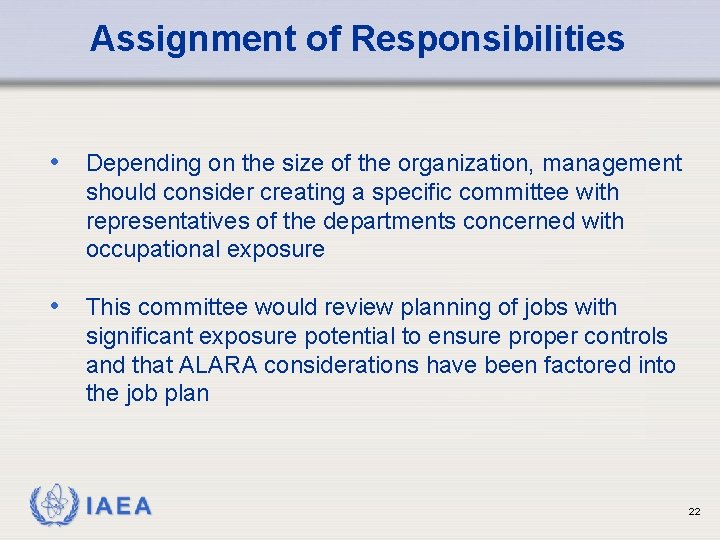 Assignment of Responsibilities

• Depending on the size of the organization, management should consider creating a specific committee with representatives of the departments concerned with occupational exposure

• This committee would review planning of jobs with significant exposure potential to ensure proper controls and that ALARA considerations have been factored into the job plan

IAEA

22